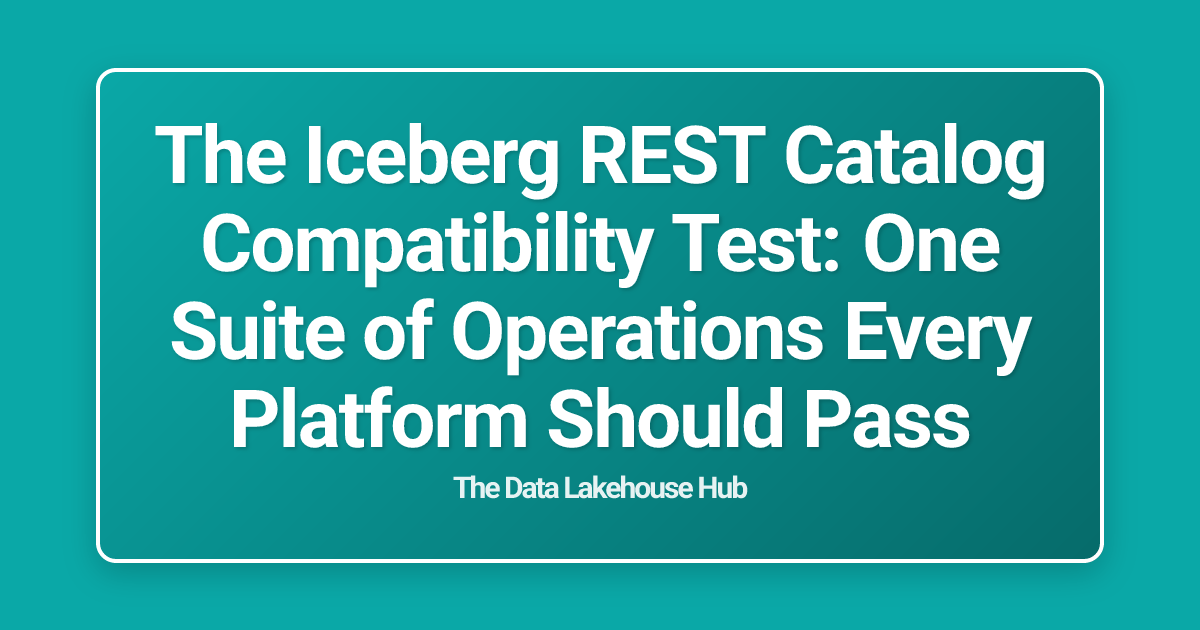 The Iceberg REST Catalog Compatibility Test: One Suite of Operations Every Platform Should Pass

The Data Lakehouse Hub